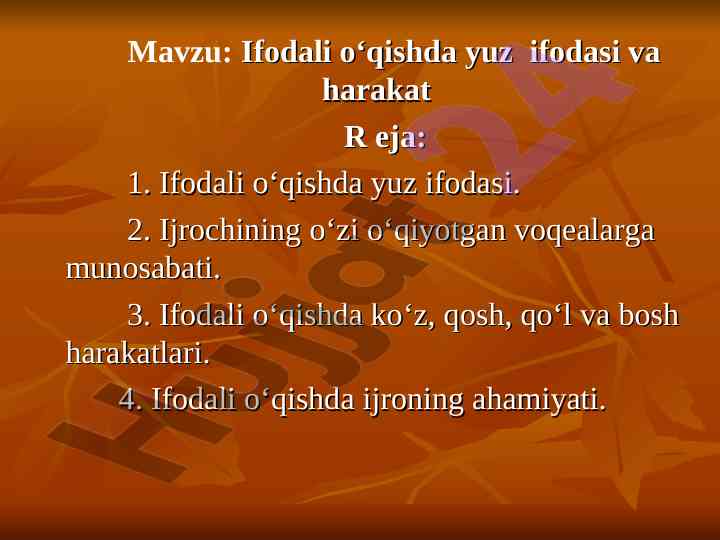 Mavzu: Ifodali o‘qishda yuz ifodasi va harakat

R eja:

1. Ifodali o‘qishda yuz ifodasi.

2. Ijrochining o‘zi o‘qiyotgan voqealarga munosabati.

3. Ifodali o‘qishda ko‘z, qosh, qo‘l va bosh harakatlari.

4. Ifodali o‘qishda ijroning ahamiyati.

Hujjat24